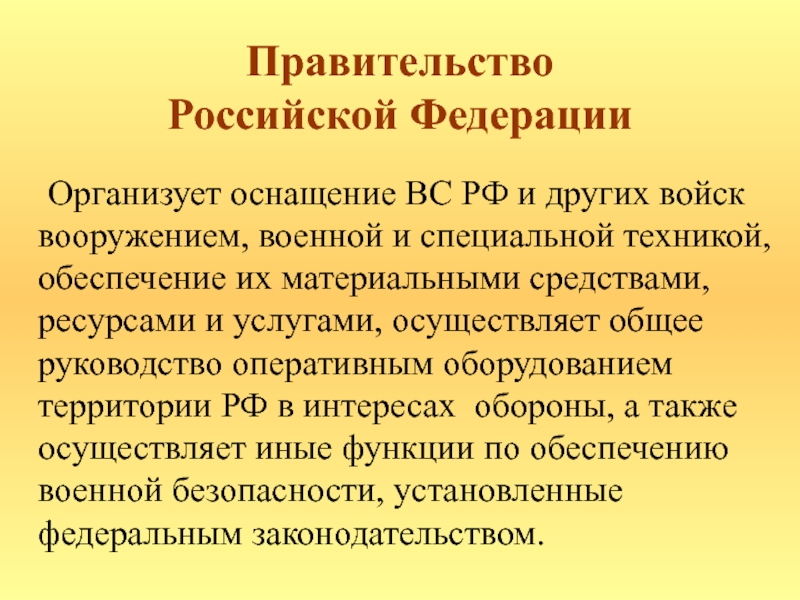 Правительство Российской Федерации

Организует оснащение ВС РФ и других войск вооружением, военной и специальной техникой, обеспечение их материальными средствами, ресурсами и услугами, осуществляет общее руководство оперативным оборудованием территории РФ в интересах обороны, а также осуществляет иные функции по обеспечению военной безопасности, установленные федеральным законодательством.